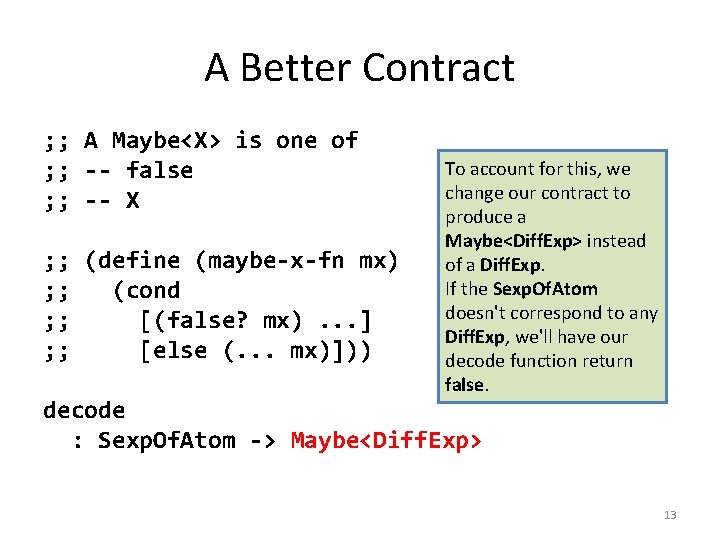 A Better Contract

;; A Maybe<X> is one of
;; -- false
;; -- X

;; (define (maybe-x-fn mx)
;;   (cond
;;     [(false? mx) ...]
;;     [else (... mx)]))

decode
  : SexpOfAtom -> Maybe<DiffExp>

To account for this, we change our contract to produce a Maybe<DiffExp> instead of a DiffExp.
If the SexpOfAtom doesn't correspond to any DiffExp, we'll have our decode function return false.

13